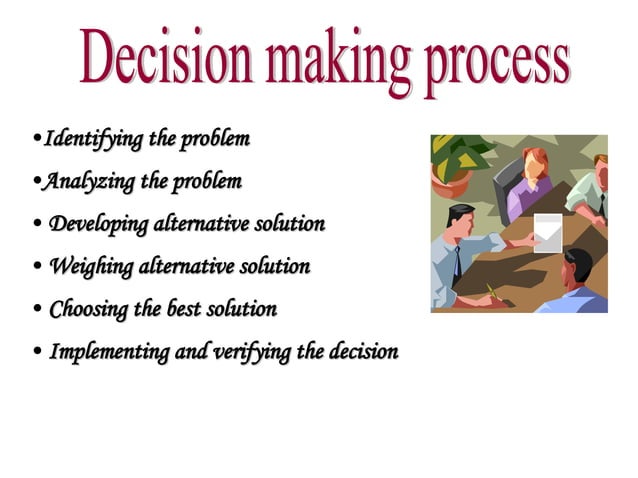 Decision making process

•Identifying the problem

•Analyzing the problem

• Developing alternative solution

• Weighing alternative solution

• Choosing the best solution

• Implementing and verifying the decision